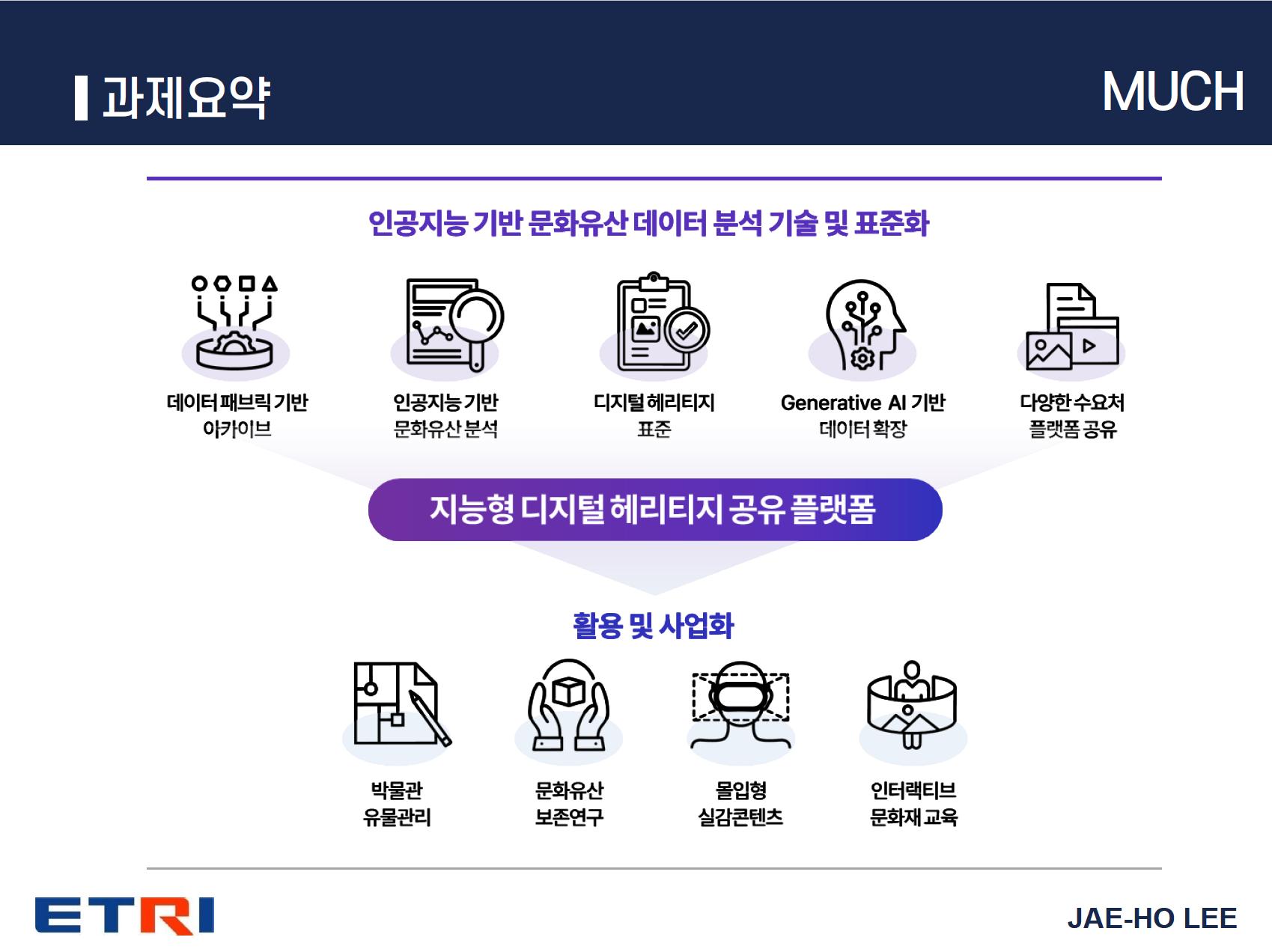 과제요약

MUCH

인공지능 기반 문화유산 데이터 분석 기술 및 표준화

데이터 패브릭 기반 아카이브

인공지능 기반 문화유산 분석

디지털 헤리티지 표준

Generative AI 기반 데이터 확장

다양한 수요처 플랫폼 공유

지능형 디지털 헤리티지 공유 플랫폼

활용 및 사업화

박물관 유물관리

문화유산 보존연구

몰입형 실감콘텐츠

인터랙티브 문화재 교육

ETRI

JAE-HO LEE